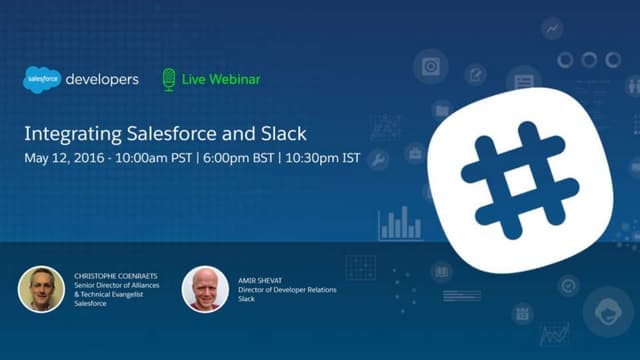 salesforce developers

Live Webinar

Integrating Salesforce and Slack

May 12, 2016 - 10:00am PST | 6:00pm BST | 10:30pm IST

CHRISTOPHE COENRAETS
Senior Director of Alliances & Technical Evangelist
Salesforce

AMIR SHEVAT
Director of Developer Relations
Slack